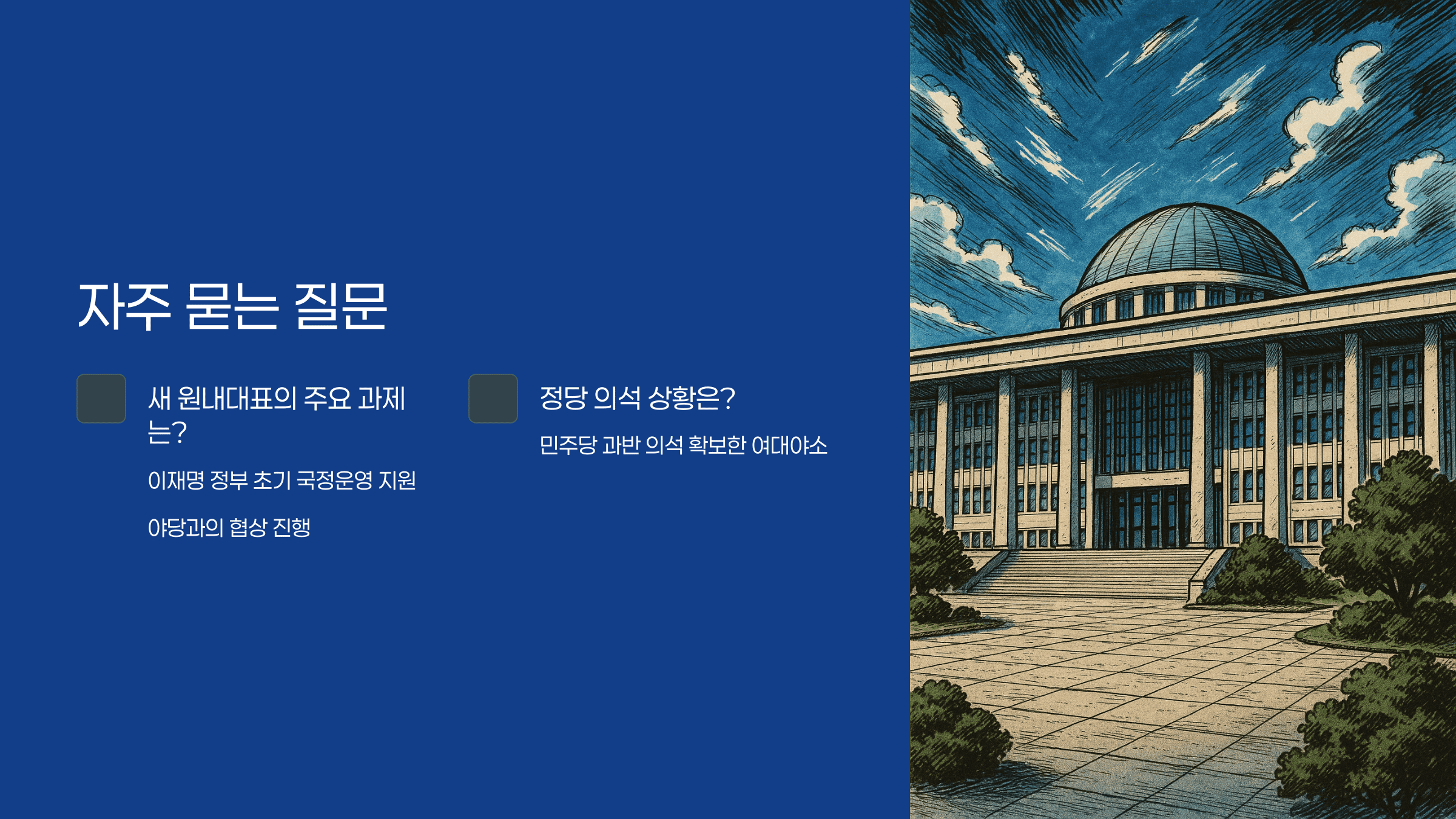 자주 묻는 질문

새 원내대표의 주요 과제는?

이재명 정부 초기 국정운영 지원

야당과의 협상 진행

정당 의석 상황은?

민주당 과반 의석 확보한 여대야소